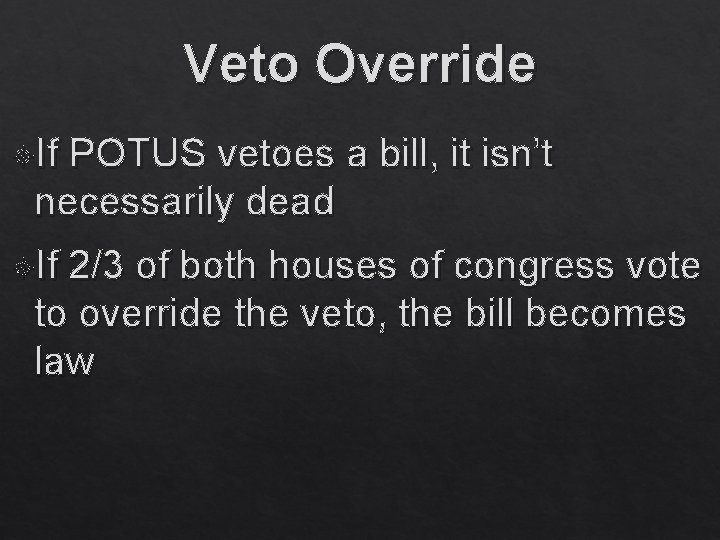 Veto Override

If POTUS vetoes a bill, it isn't necessarily dead

If 2/3 of both houses of congress vote to override the veto, the bill becomes law